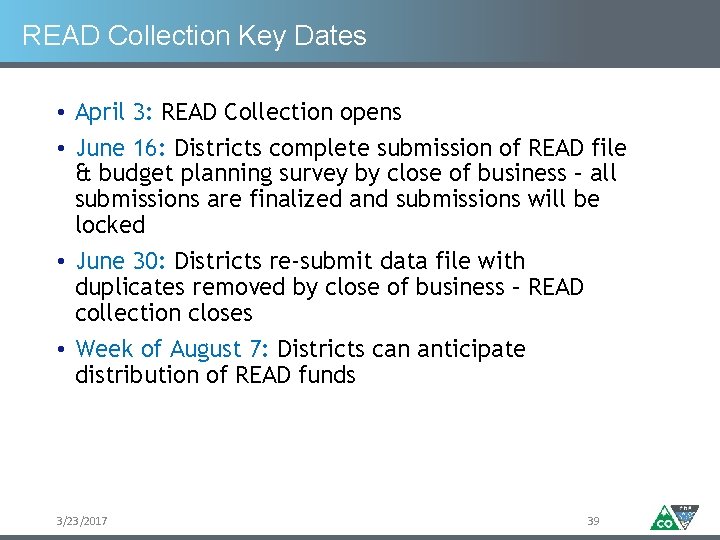 READ Collection Key Dates

• April 3: READ Collection opens

• June 16: Districts complete submission of READ file & budget planning survey by close of business – all submissions are finalized and submissions will be locked

• June 30: Districts re-submit data file with duplicates removed by close of business – READ collection closes

• Week of August 7: Districts can anticipate distribution of READ funds

3/23/2017

39

CO